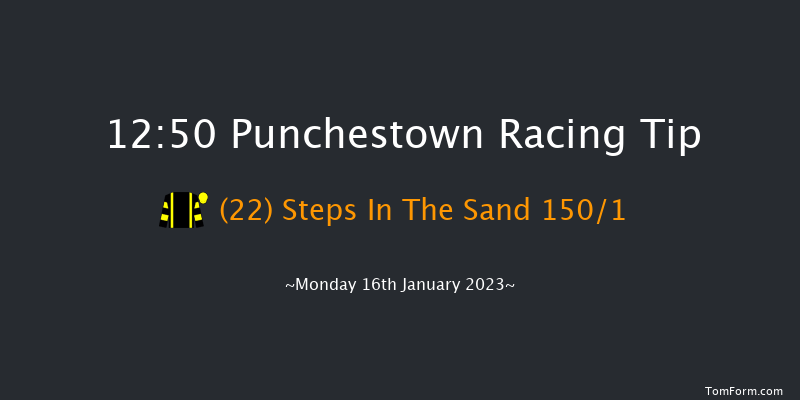 12:50 Punchestown Racing Tip

(22) Steps In The Sand 150/1

~Monday 16th January 2023~

TomForm.com